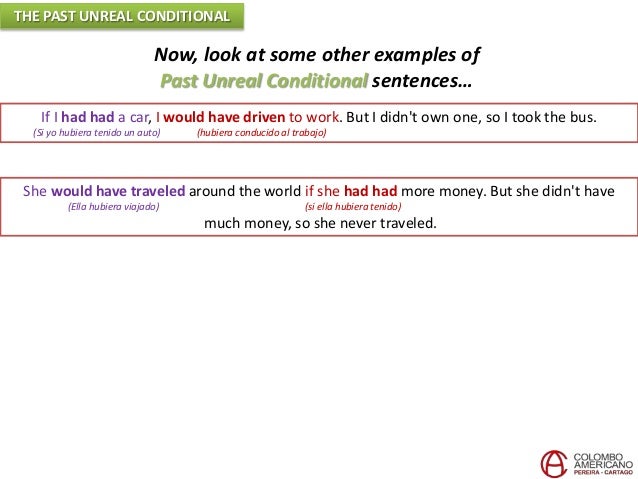 THE PAST UNREAL CONDITIONAL

Now, look at some other examples of Past Unreal Conditional sentences…

If I had had a car, I would have driven to work. But I didn't own one, so I took the bus.
(Si yo hubiera tenido un auto) (hubiera conducido al trabajo)

She would have traveled around the world if she had had more money. But she didn't have much money, so she never traveled.
(Ella hubiera viajado) (si ella hubiera tenido)

COLOMBO AMERICANO
PEREIRA - CARTAGO